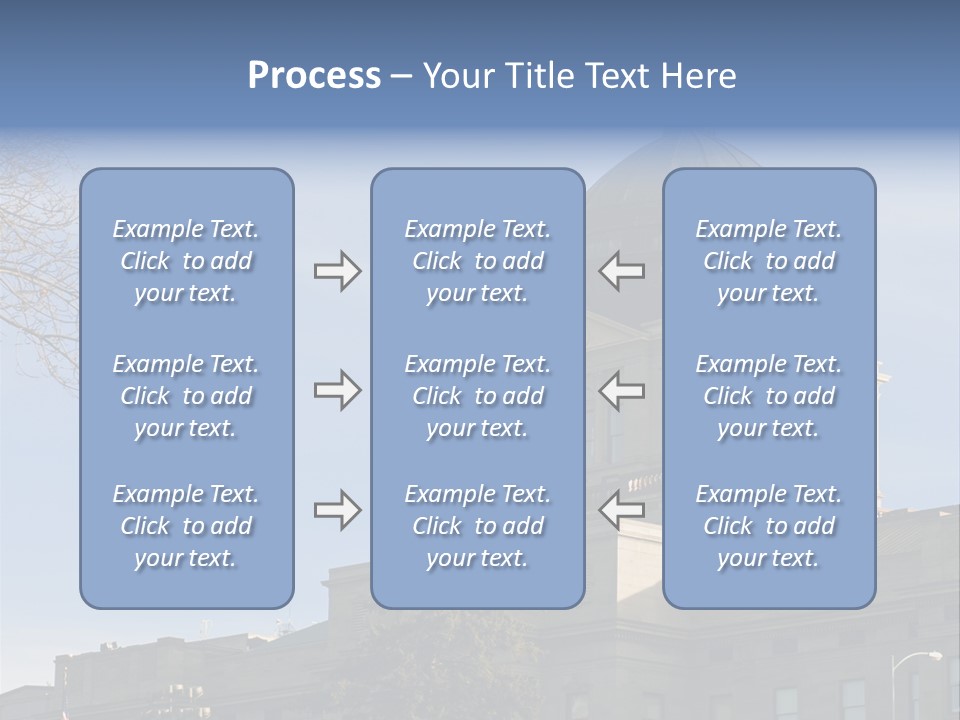 Process – Your Title Text Here

Example Text. Click to add your text.

Example Text. Click to add your text.

Example Text. Click to add your text.

Example Text. Click to add your text.

Example Text. Click to add your text.

Example Text. Click to add your text.

Example Text. Click to add your text.

Example Text. Click to add your text.

Example Text. Click to add your text.